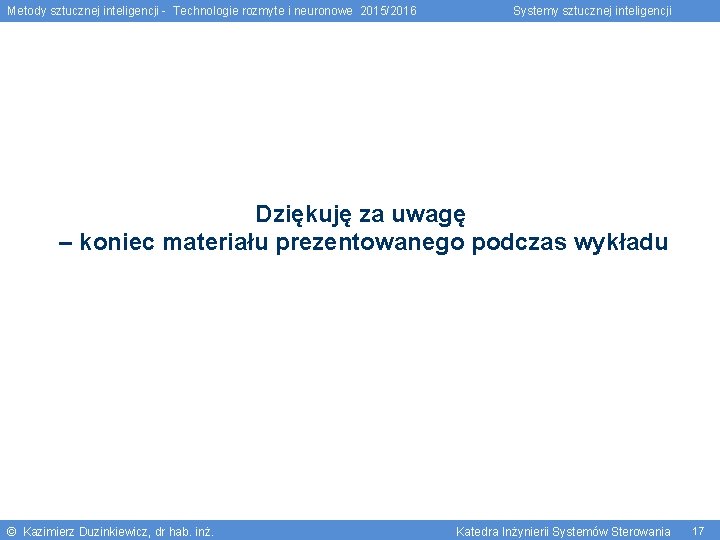 Metody sztucznej inteligencji - Technologie rozmyte i neuronowe 2015/2016 Systemy sztucznej inteligencji

Dziękuję za uwagę
– koniec materiału prezentowanego podczas wykładu

© Kazimierz Duzinkiewicz, dr hab. inż. Katedra Inżynierii Systemów Sterowania 17